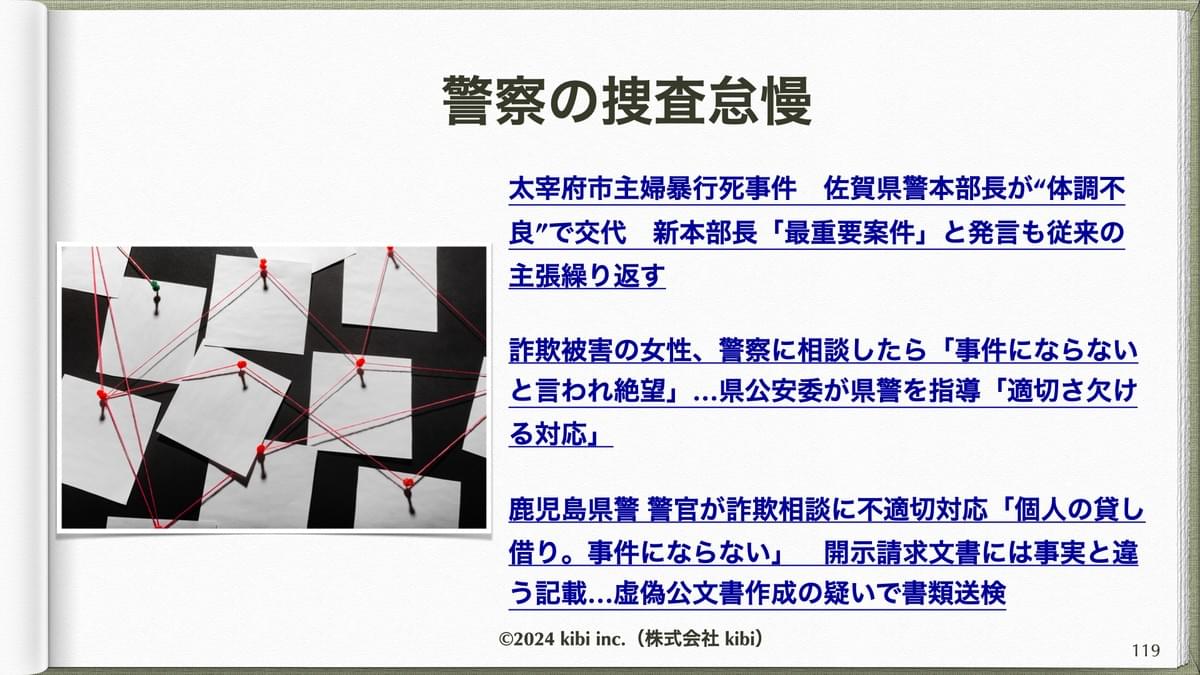 警察の捜査怠慢

太宰府市主婦暴行死事件　佐賀県警本部長が“体調不良”で交代　新本部長「最重要案件」と発言も従来の主張繰り返す

詐欺被害の女性、警察に相談したら「事件にならないと言われ絶望」…県公安委が県警を指導「適切さ欠ける対応」

鹿児島県警 警官が詐欺相談に不適切対応「個人の貸し借り。事件にならない」　開示請求文書には事実と違う記載…虚偽公文書作成の疑いで書類送検

©2024 kibi inc.（株式会社 kibi）

119